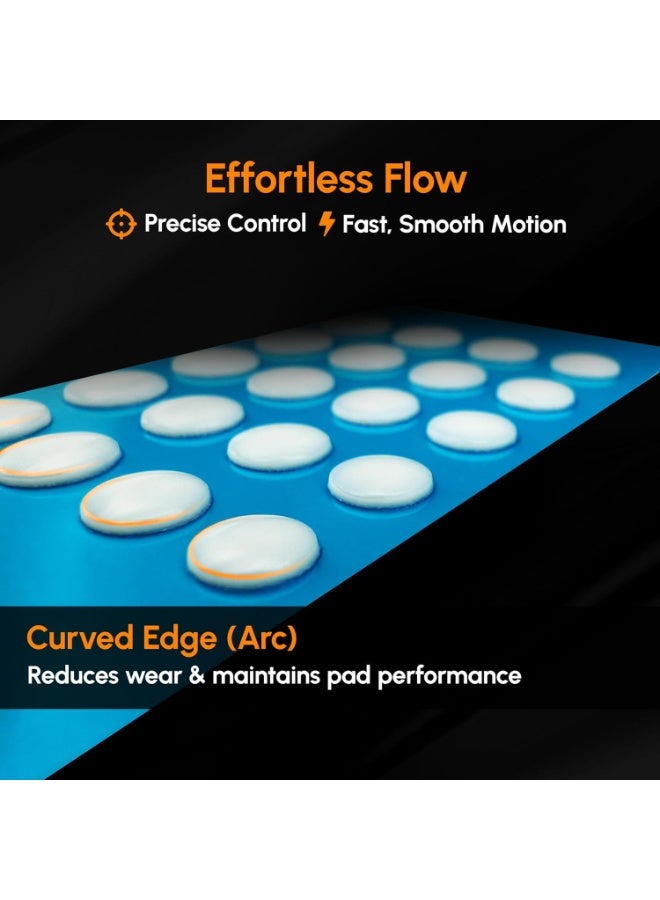 Effortless Flow

Precise Control Fast, Smooth Motion

Curved Edge (Arc)

Reduces wear & maintains pad performance